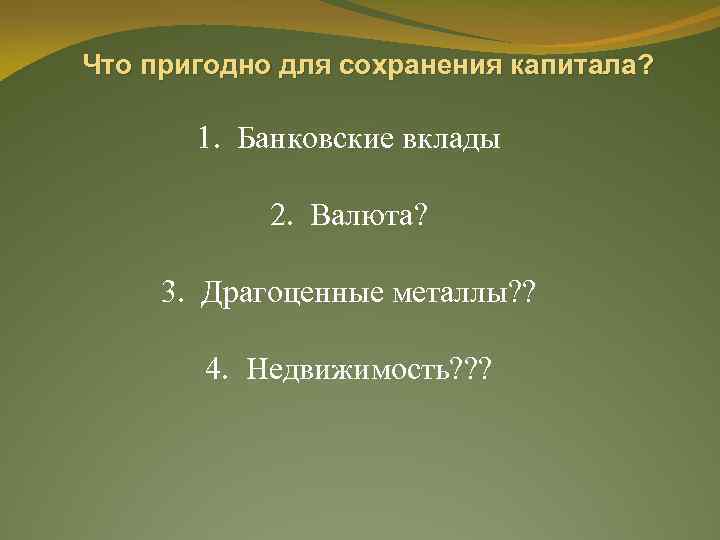 Что пригодно для сохранения капитала?

1. Банковские вклады

2. Валюта?

3. Драгоценные металлы??

4. Недвижимость???